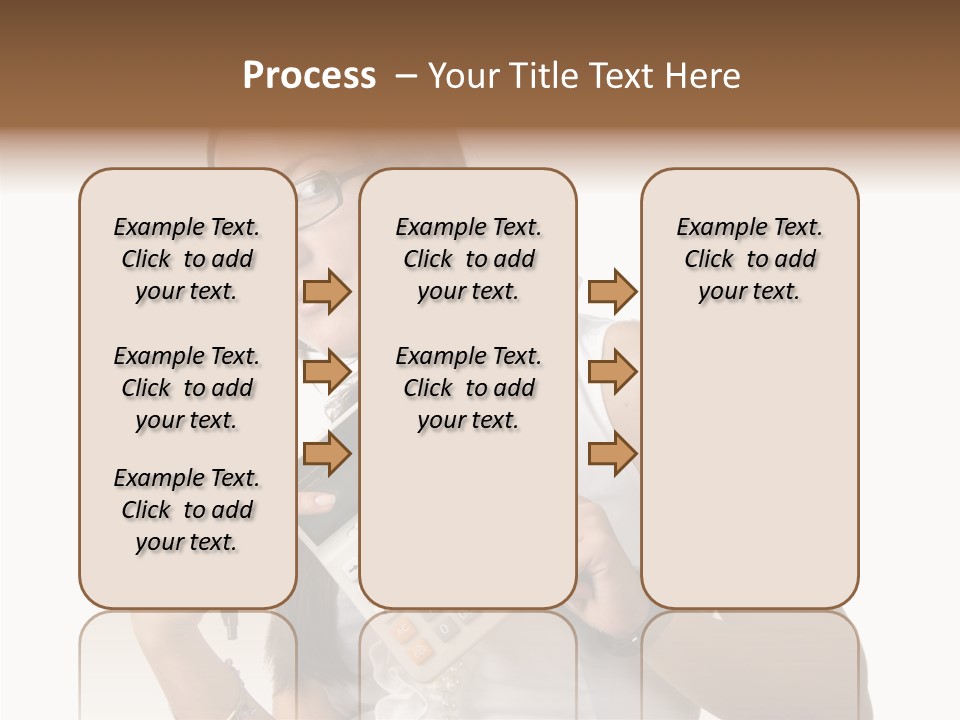 Process – Your Title Text Here

Example Text. Click to add your text.

Example Text. Click to add your text.

Example Text. Click to add your text.

Example Text. Click to add your text.

Example Text. Click to add your text.

Example Text. Click to add your text.